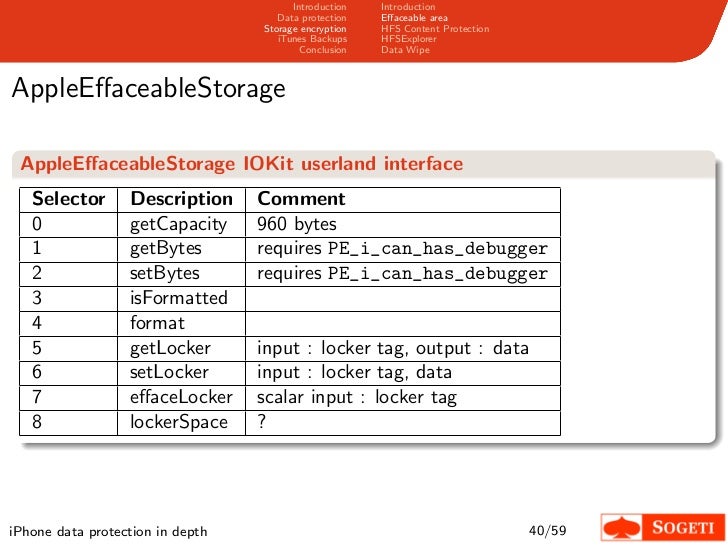 Introduction
Data protection
Storage encryption
iTunes Backups
Conclusion

Introduction
Effaceable area
HFS Content Protection
HFSExplorer
Data Wipe

AppleEffaceableStorage

AppleEffaceableStorage IOKit userland interface

| Selector | Description | Comment |
|---|---|---|
| 0 | getCapacity | 960 bytes |
| 1 | getBytes | requires PE_i_can_has_debugger |
| 2 | setBytes | requires PE_i_can_has_debugger |
| 3 | isFormatted | |
| 4 | format | |
| 5 | getLocker | input : locker tag, output : data |
| 6 | setLocker | input : locker tag, data |
| 7 | effaceLocker | scalar input : locker tag |
| 8 | lockerSpace | ? |

iPhone data protection in depth

40/59

SOGETI